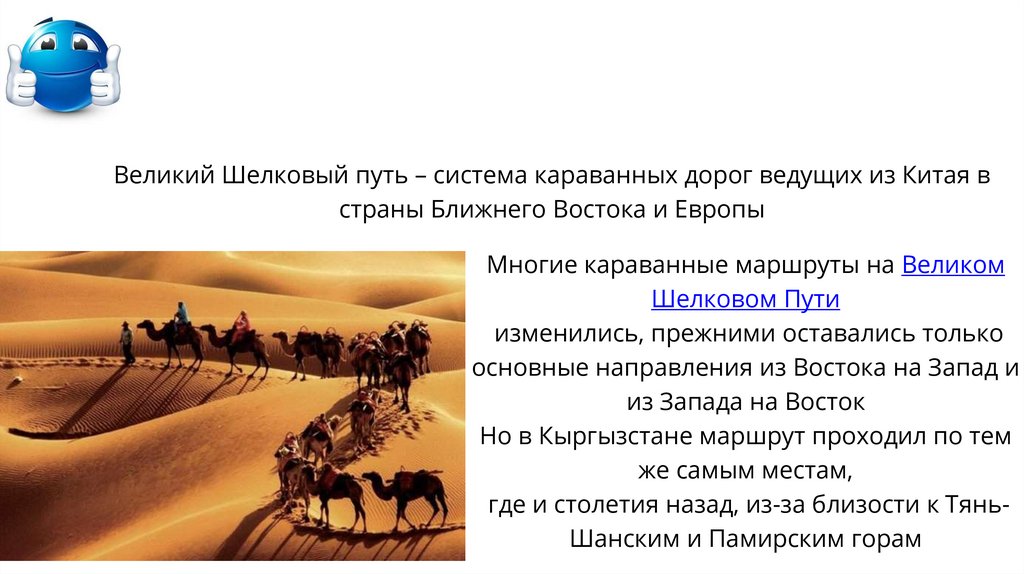 Великий Шелковый путь – система караванных дорог ведущих из Китая в страны Ближнего Востока и Европы

Многие караванные маршруты на Великом Шелковом Пути
изменились, прежними оставались только основные направления из Востока на Запад и из Запада на Восток
Но в Кыргызстане маршрут проходил по тем же самым местам,
где и столетия назад, из-за близости к Тянь-Шанским и Памирским горам